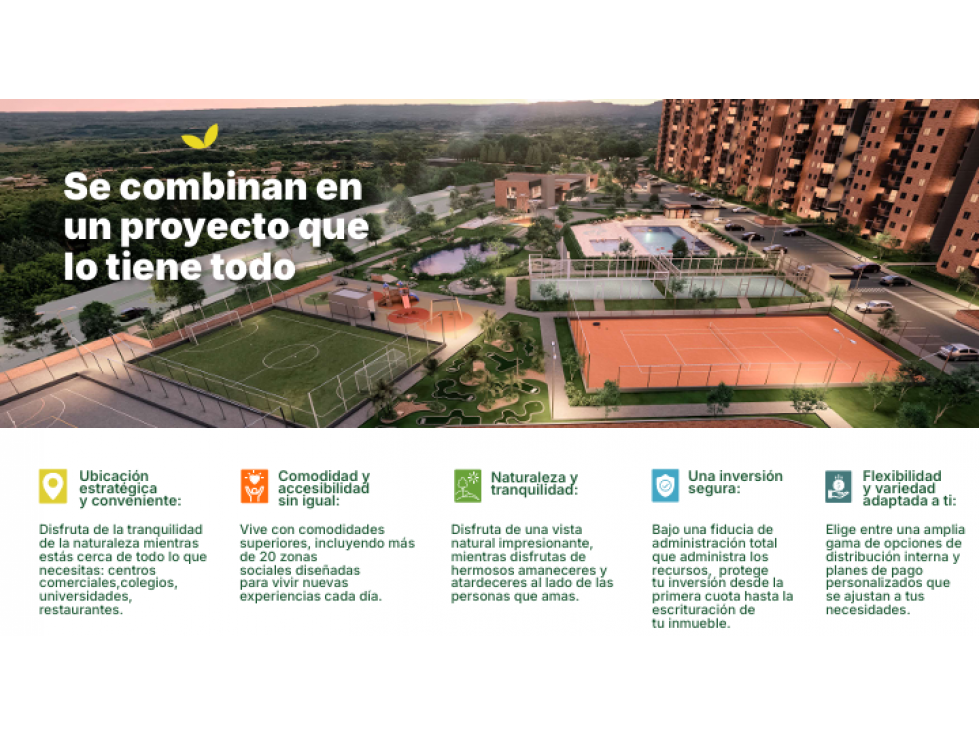 Se combinan en un proyecto que lo tiene todo

Ubicación estratégica y conveniente:

Disfruta de la tranquilidad de la naturaleza mientras estás cerca de todo lo que necesitas: centros comerciales,colegios, universidades, restaurantes.

Comodidad y accesibilidad sin igual:

Vive con comodidades superiores, incluyendo más de 20 zonas sociales diseñadas para vivir nuevas experiencias cada día.

Naturaleza y tranquilidad:

Disfruta de una vista natural impresionante, mientras disfrutas de hermosos amaneceres y atardeceres al lado de las personas que amas.

Una inversión segura:

Bajo una fiducia de administración total que administra los recursos, protege tu inversión desde la primera cuota hasta la escrituración de tu inmueble.

Flexibilidad y variedad adaptada a ti:

Elige entre una amplia gama de opciones de distribución interna y planes de pago personalizados que se ajustan a tus necesidades.